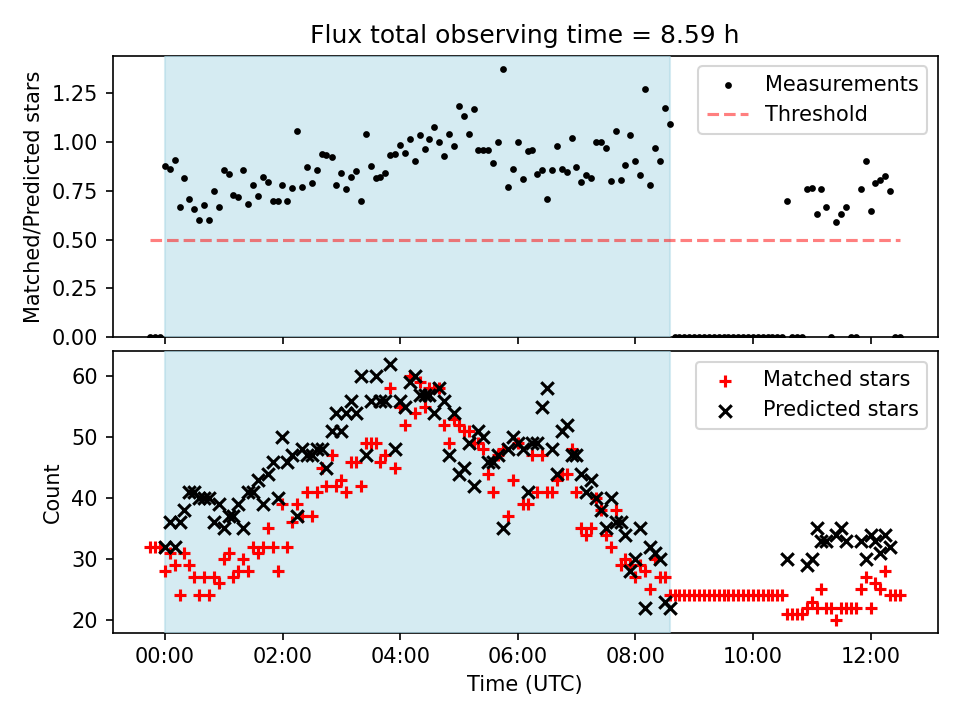 Flux total observing time = 8.59 h

Matched/Predicted stars
1.25
1.00
0.75
0.50
0.25
0.00

Measurements
Threshold

Count
60
50
40
30
20

Matched stars
Predicted stars

00:00
02:00
04:00
06:00
08:00
10:00
12:00
Time (UTC)